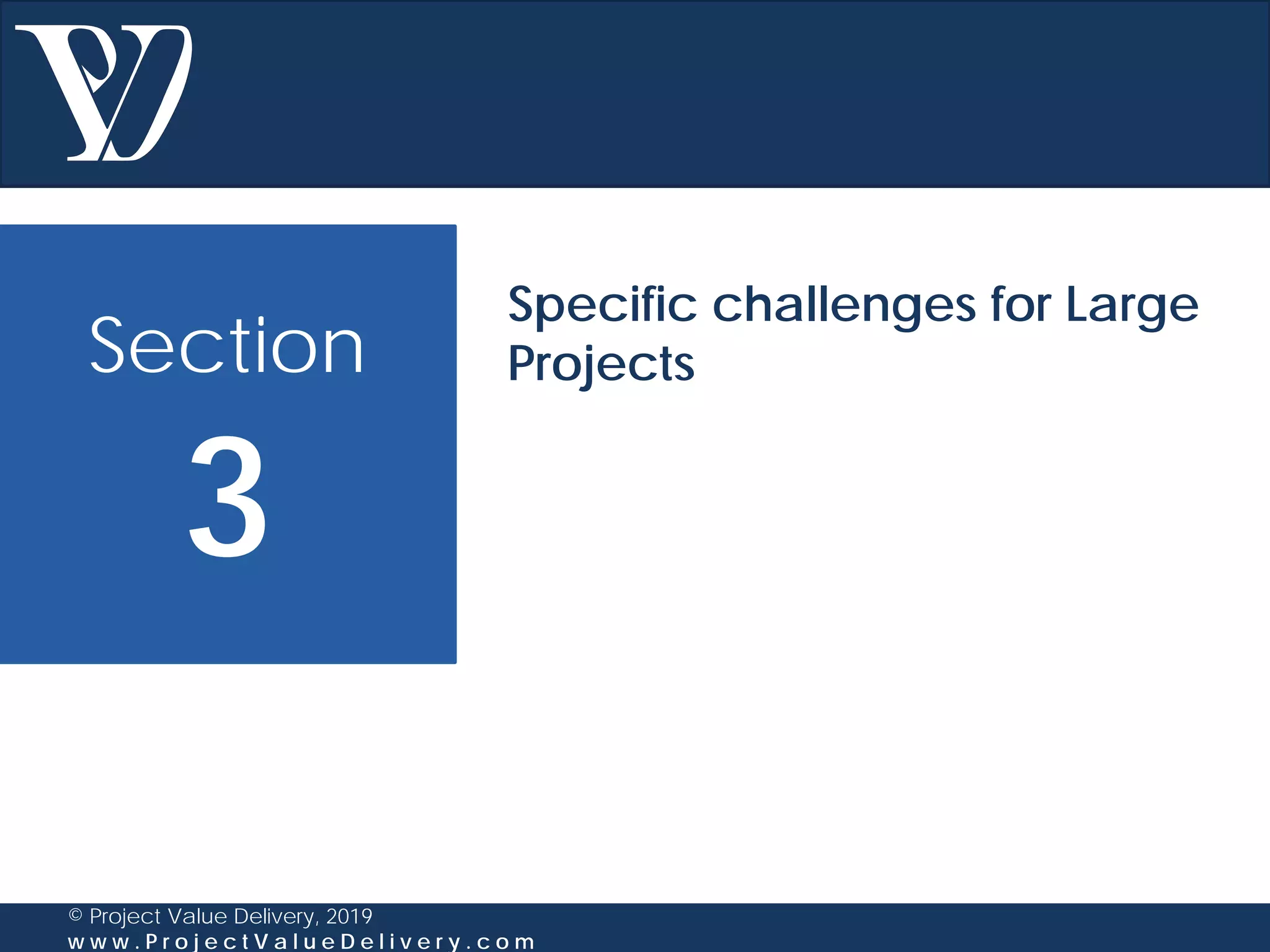 Section

3

Specific challenges for Large Projects

© Project Value Delivery, 2019
www.ProjectValueDelivery.com